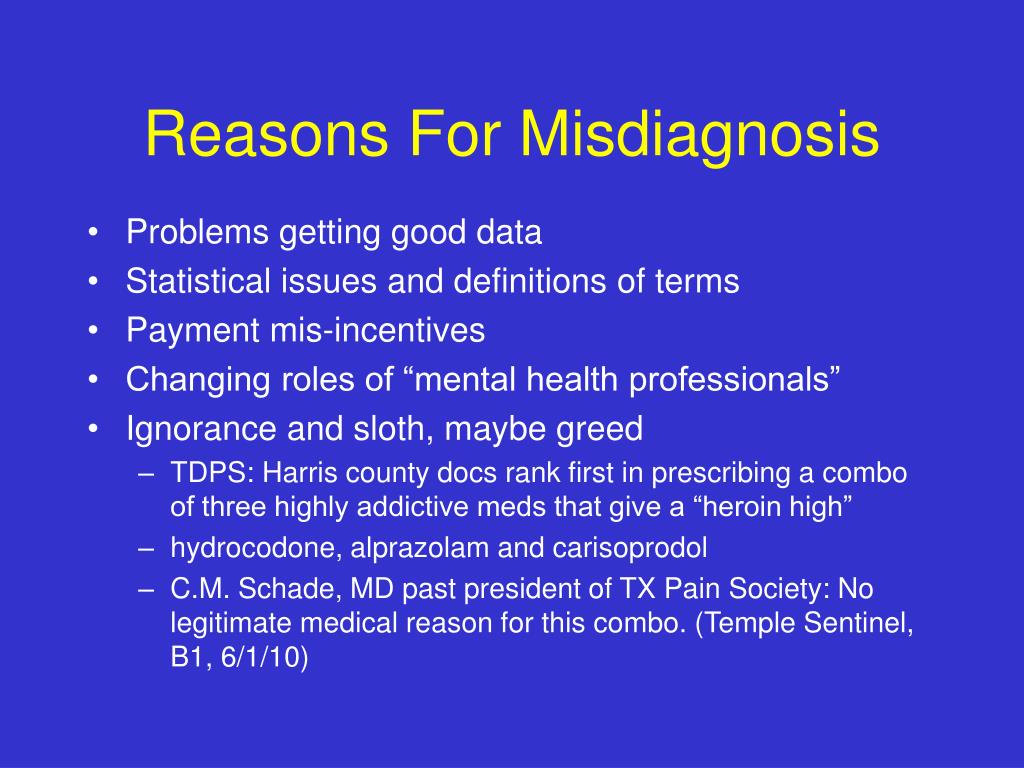 Reasons For Misdiagnosis

• Problems getting good data
• Statistical issues and definitions of terms
• Payment mis-incentives
• Changing roles of “mental health professionals”
• Ignorance and sloth, maybe greed
– TDPS: Harris county docs rank first in prescribing a combo of three highly addictive meds that give a “heroin high”
– hydrocodone, alprazolam and carisoprodol
– C.M. Schade, MD past president of TX Pain Society: No legitimate medical reason for this combo. (Temple Sentinel, B1, 6/1/10)